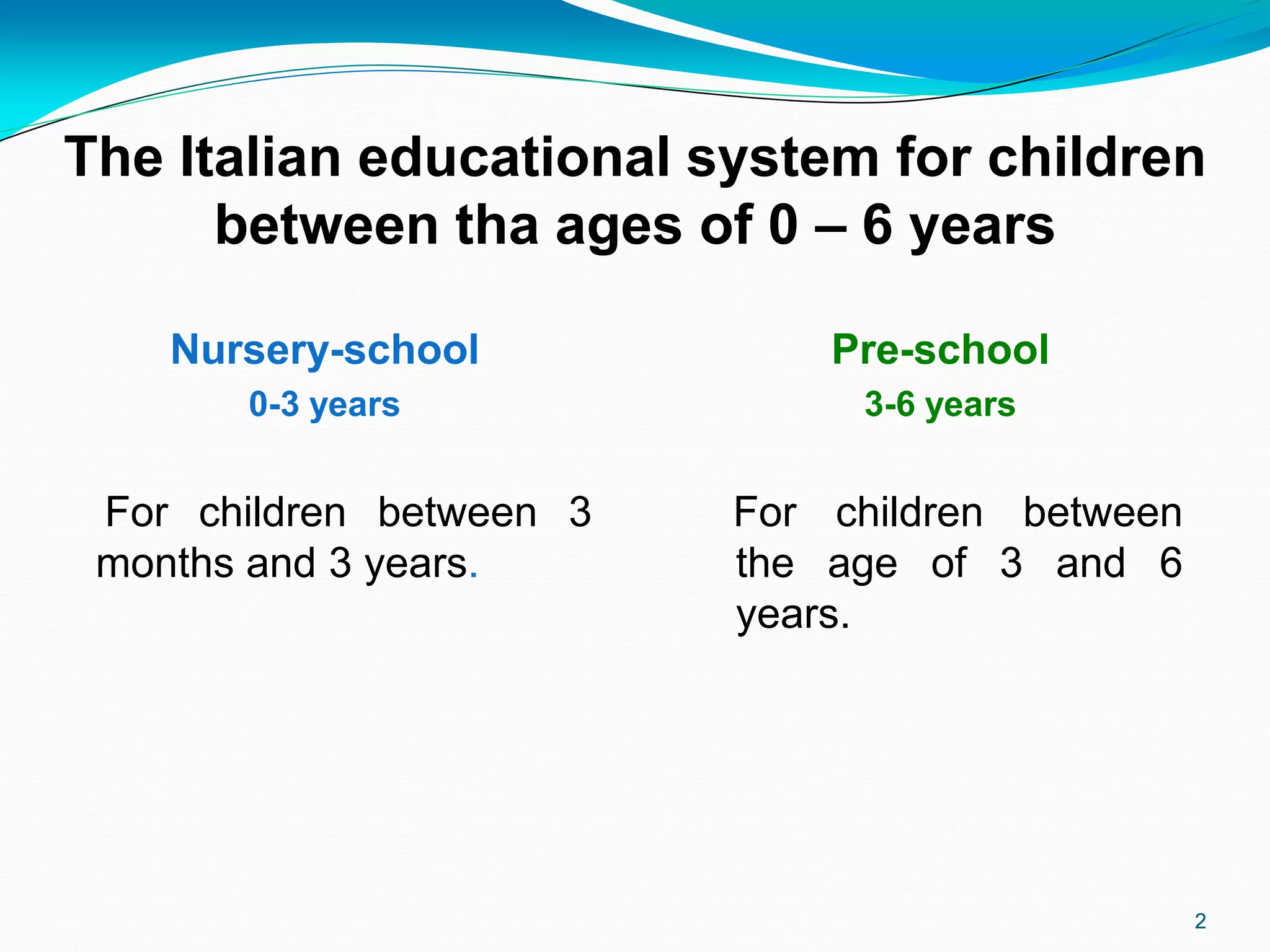 The Italian educational system for children between tha ages of 0 – 6 years

Nursery-school
0-3 years

For children between 3 months and 3 years.

Pre-school
3-6 years

For children between the age of 3 and 6 years.

2